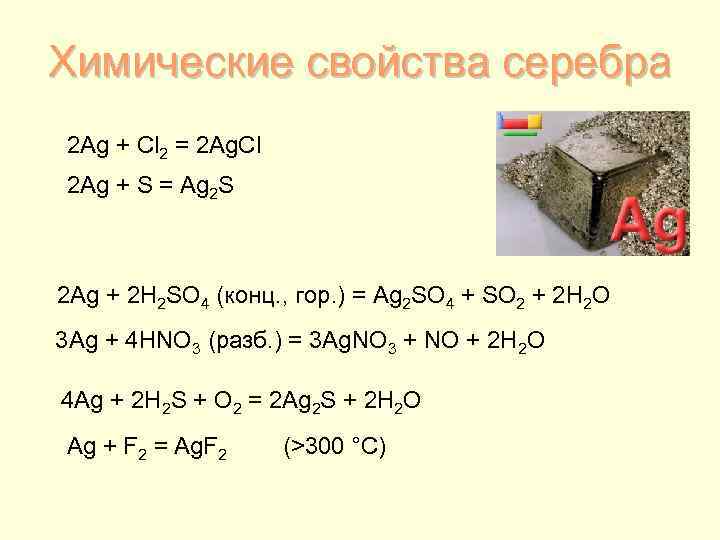 Химические свойства серебра

$2Ag + Cl_2 = 2AgCl$

$2Ag + S = Ag_2S$

Ag

$2Ag + 2H_2SO_4$ (конц., гор.) $= Ag_2SO_4 + SO_2 + 2H_2O$

$3Ag + 4HNO_3$ (разб.) $= 3AgNO_3 + NO + 2H_2O$

$4Ag + 2H_2S + O_2 = 2Ag_2S + 2H_2O$

$Ag + F_2 = AgF_2$ (>300 °C)